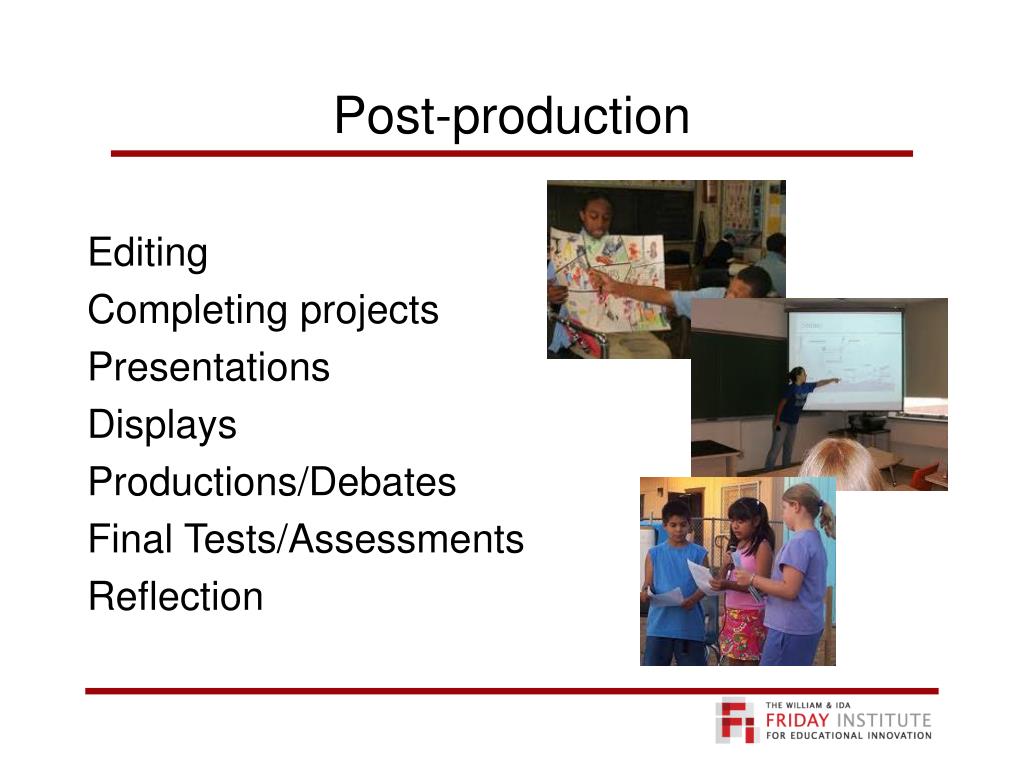 Post-production

Editing
Completing projects
Presentations
Displays
Productions/Debates
Final Tests/Assessments
Reflection

THE WILLIAM & IDA
FRIDAY INSTITUTE
FOR EDUCATIONAL INNOVATION